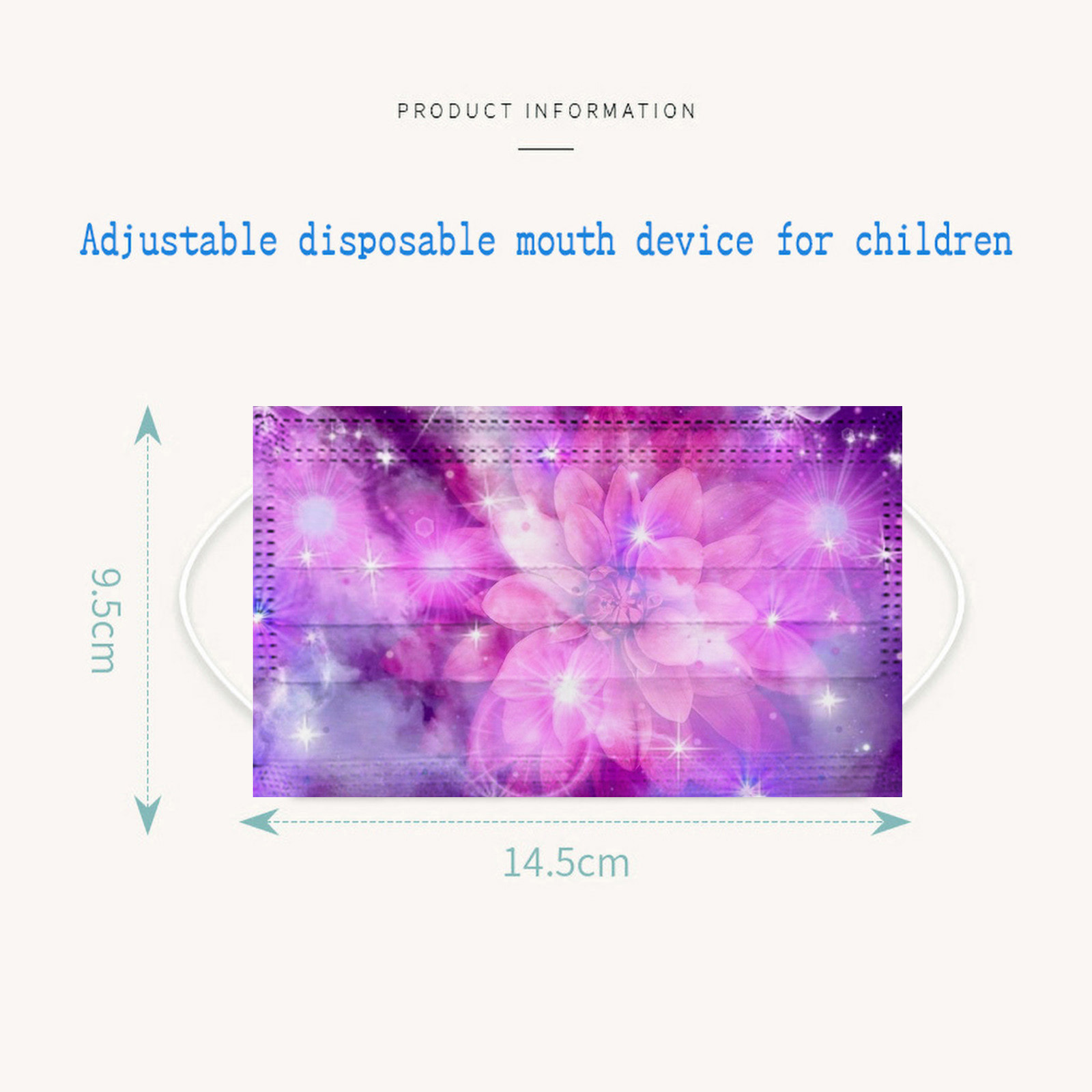 PRODUCT INFORMATION

Adjustable disposable mouth device for children

9.5cm

14.5cm